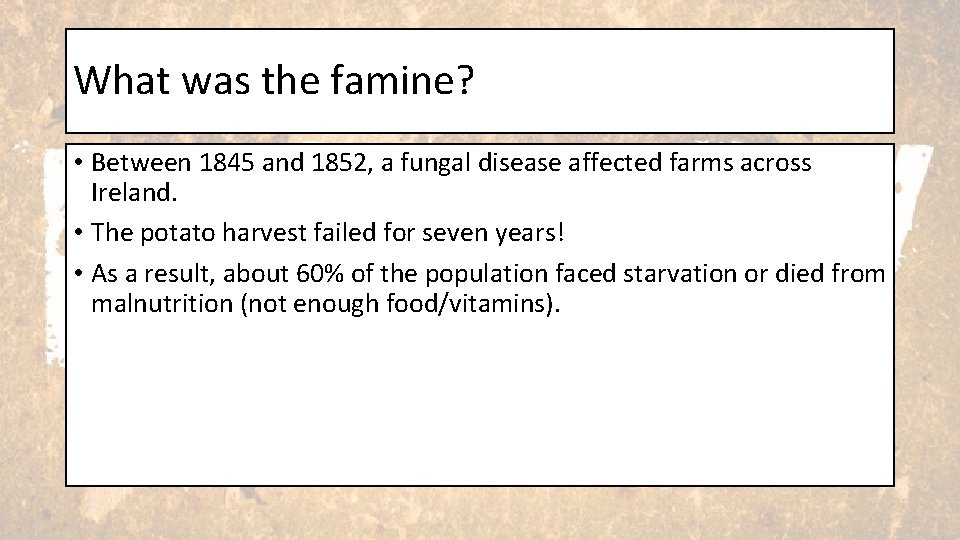 What was the famine?

• Between 1845 and 1852, a fungal disease affected farms across Ireland.
• The potato harvest failed for seven years!
• As a result, about 60% of the population faced starvation or died from malnutrition (not enough food/vitamins).